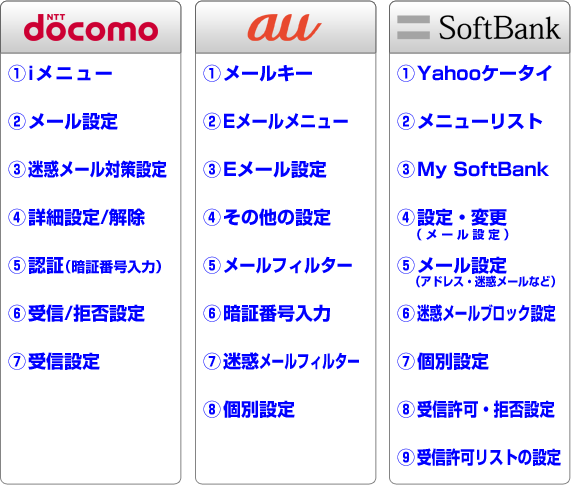 NTT docomo

①iメニュー

②メール設定

③迷惑メール対策設定

④詳細設定/解除

⑤認証(暗証番号入力)

⑥受信/拒否設定

⑦受信設定

au

①メールキー

②Eメールメニュー

③Eメール設定

④その他の設定

⑤メールフィルター

⑥暗証番号入力

⑦迷惑メールフィルター

⑧個別設定

SoftBank

①Yahooケータイ

②メニューリスト

③My SoftBank

④設定・変更
(メール設定)

⑤メール設定
(アドレス・迷惑メールなど)

⑥迷惑メールブロック設定

⑦個別設定

⑧受信許可・拒否設定

⑨受信許可リストの設定